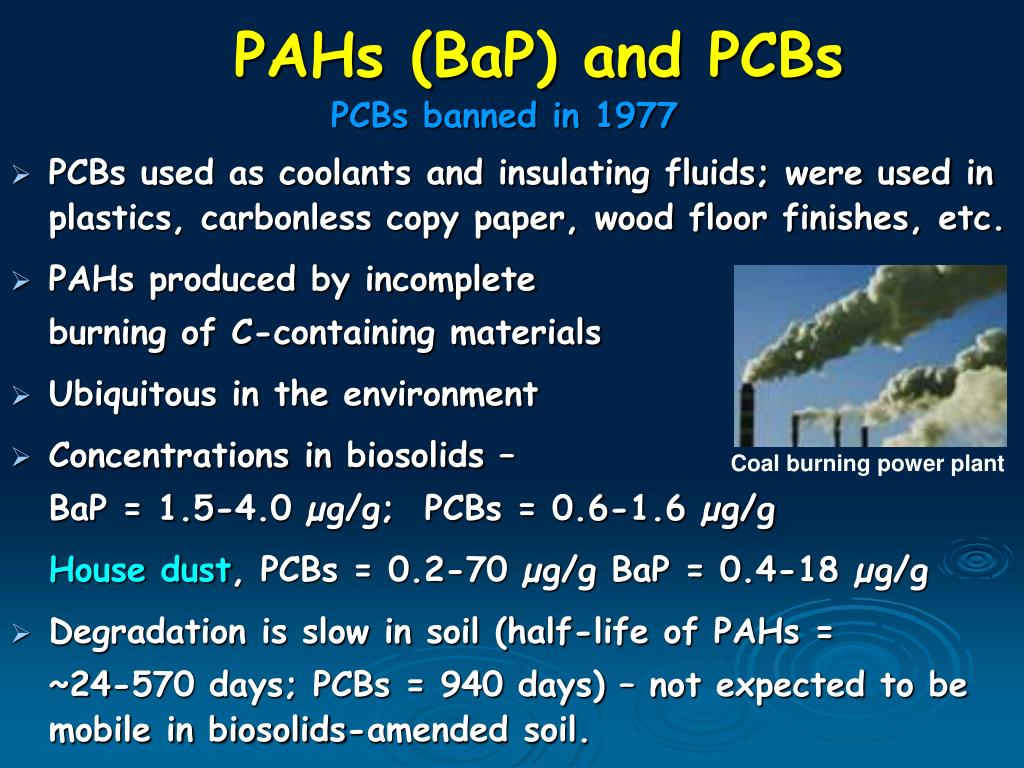 PAHs (BaP) and PCBs

PCBs banned in 1977

➢ PCBs used as coolants and insulating fluids; were used in plastics, carbonless copy paper, wood floor finishes, etc.

➢ PAHs produced by incomplete burning of C-containing materials

➢ Ubiquitous in the environment

➢ Concentrations in biosolids –
BaP = 1.5-4.0 µg/g; PCBs = 0.6-1.6 µg/g

House dust, PCBs = 0.2-70 µg/g BaP = 0.4-18 µg/g

➢ Degradation is slow in soil (half-life of PAHs = ~24-570 days; PCBs = 940 days) – not expected to be mobile in biosolids-amended soil.

Coal burning power plant